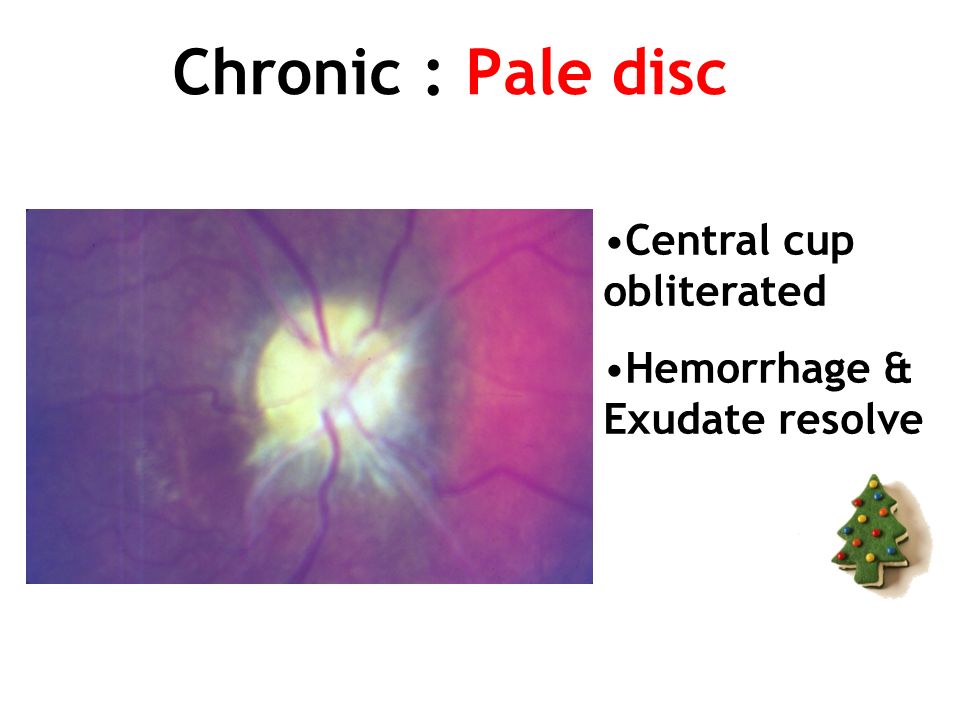 Chronic : Pale disc

•Central cup obliterated

•Hemorrhage & Exudate resolve